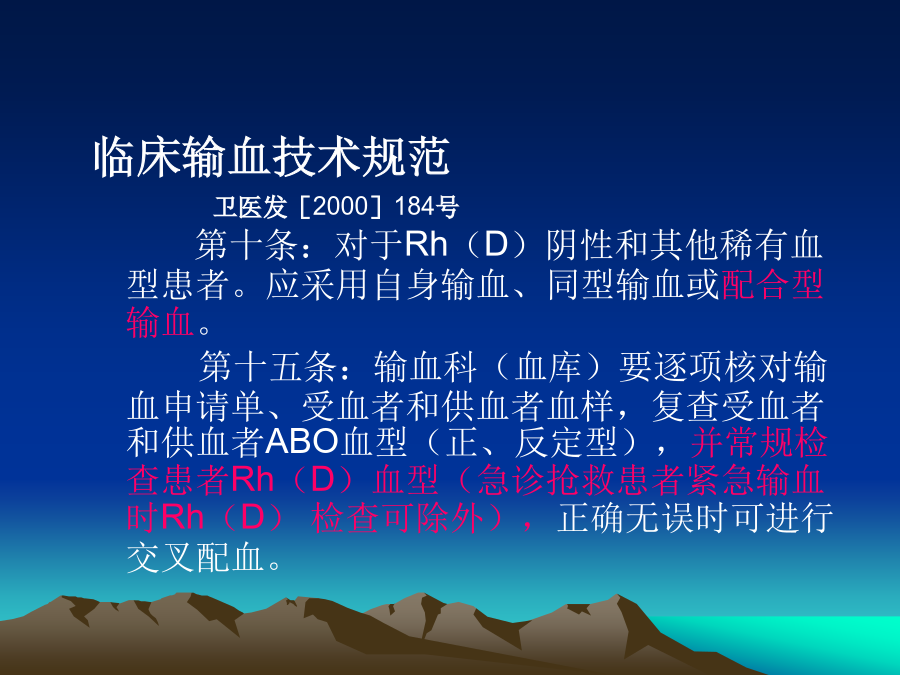 临床输血技术规范

卫医发［2000］184号

第十条：对于Rh（D）阴性和其他稀有血型患者。应采用自身输血、同型输血或配合型输血。

第十五条：输血科（血库）要逐项核对输血申请单、受血者和供血者血样，复查受血者和供血者ABO血型（正、反定型），并常规检查患者Rh（D）血型（急诊抢救患者紧急输血时Rh（D）检查可除外），正确无误时可进行交叉配血。